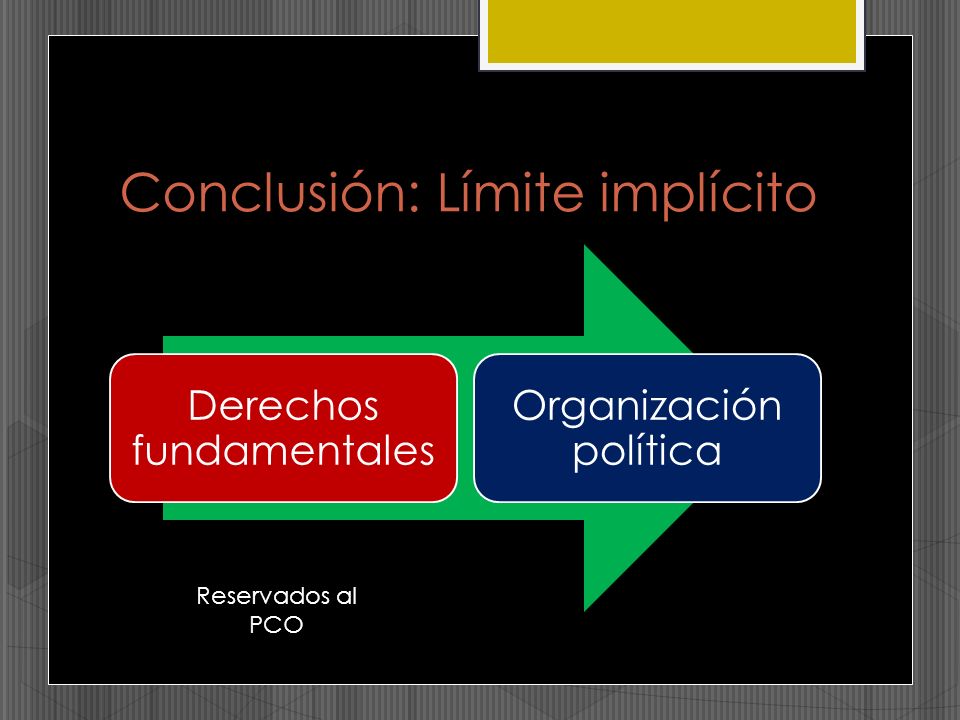 Conclusión: Límite implícito

Derechos fundamentales

Organización política

Reservados al PCO